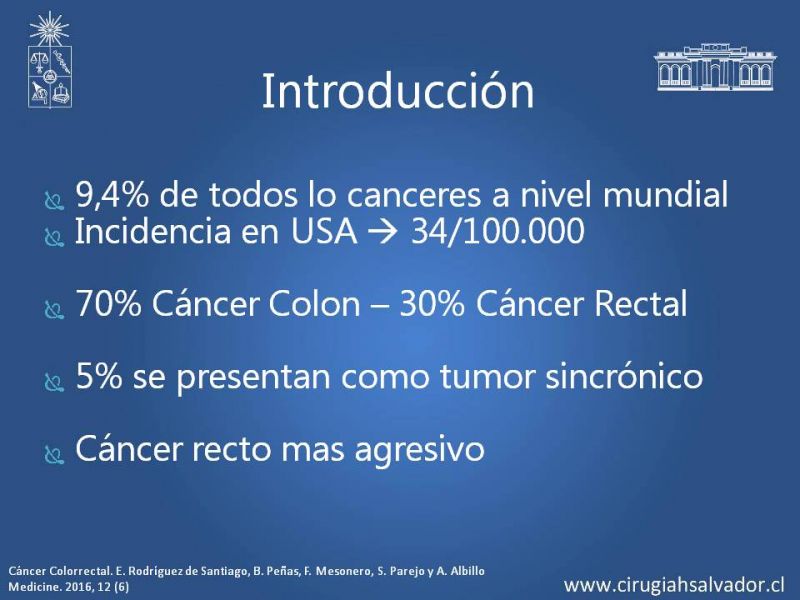 Introducción

9,4% de todos lo canceres a nivel mundial
Incidencia en USA → 34/100.000

70% Cáncer Colon – 30% Cáncer Rectal

5% se presentan como tumor sincrónico

Cáncer recto mas agresivo

Cáncer Colorrectal. E. Rodríguez de Santiago, B. Peñas, F. Mesonero, S. Parejo y A. Albillo
Medicine. 2016, 12 (6)

www.cirugiahsalvador.cl